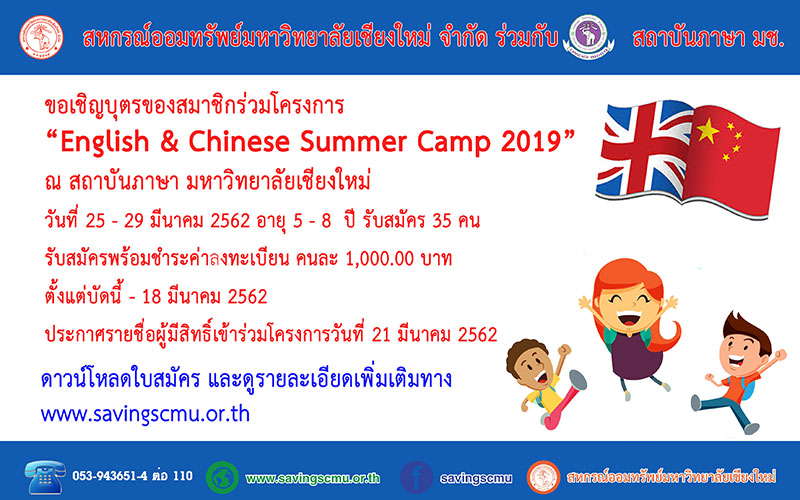 สหกรณ์ออมทรัพย์มหาวิทยาลัยเชียงใหม่ จำกัด ร่วมกับ สถาบันภาษา มช.

ขอเชิญบุตรของสมาชิกร่วมโครงการ
“English & Chinese Summer Camp 2019”
ณ สถาบันภาษา มหาวิทยาลัยเชียงใหม่
วันที่ 25 - 29 มีนาคม 2562 อายุ 5 - 8 ปี รับสมัคร 35 คน
รับสมัครพร้อมชำระค่าลงทะเบียน คนละ 1,000.00 บาท
ตั้งแต่บัดนี้ - 18 มีนาคม 2562
ประกาศรายชื่อผู้มีสิทธิ์เข้าร่วมโครงการวันที่ 21 มีนาคม 2562

ดาวน์โหลดใบสมัคร และดูรายละเอียดเพิ่มเติมทาง
www.savingscmu.or.th

053-943651-4 ต่อ 110 www.savingscmu.or.th savingscmu สหกรณ์ออมทรัพย์มหาวิทยาลัยเชียงใหม่